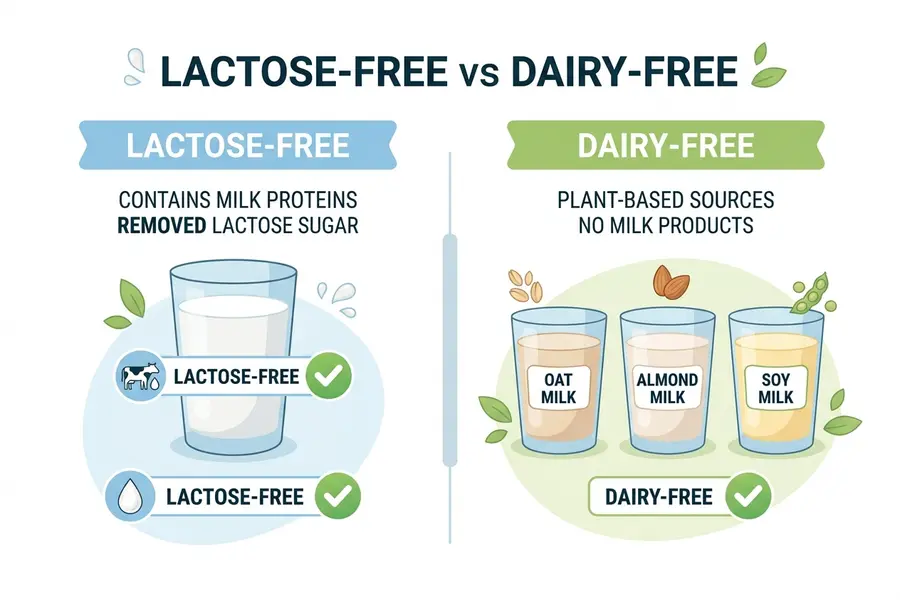 LACTOSE-FREE vs DAIRY-FREE

LACTOSE-FREE

CONTAINS MILK PROTEINS
REMOVED LACTOSE SUGAR

LACTOSE-FREE

LACTOSE-FREE

DAIRY-FREE

PLANT-BASED SOURCES
NO MILK PRODUCTS

OAT MILK

ALMOND MILK

SOY MILK

DAIRY-FREE